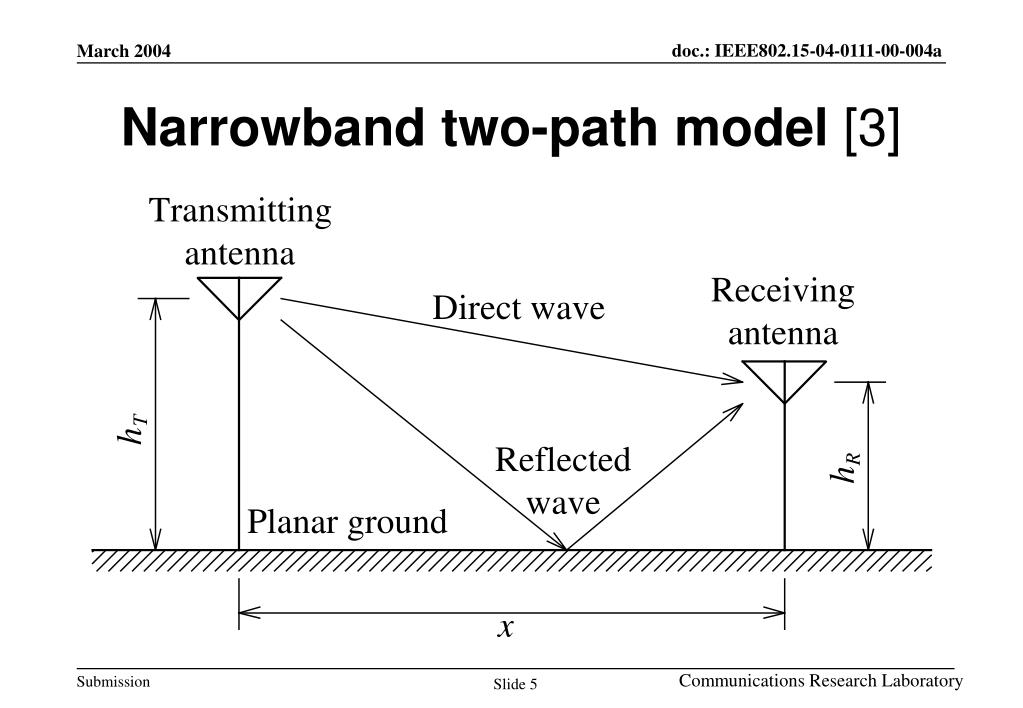 March 2004

doc.: IEEE802.15-04-0111-00-004a

Narrowband two-path model [3]

Transmitting antenna

Direct wave

Receiving antenna

$h_T$

Reflected wave

$h_R$

Planar ground

$x$

Submission

Slide 5

Communications Research Laboratory